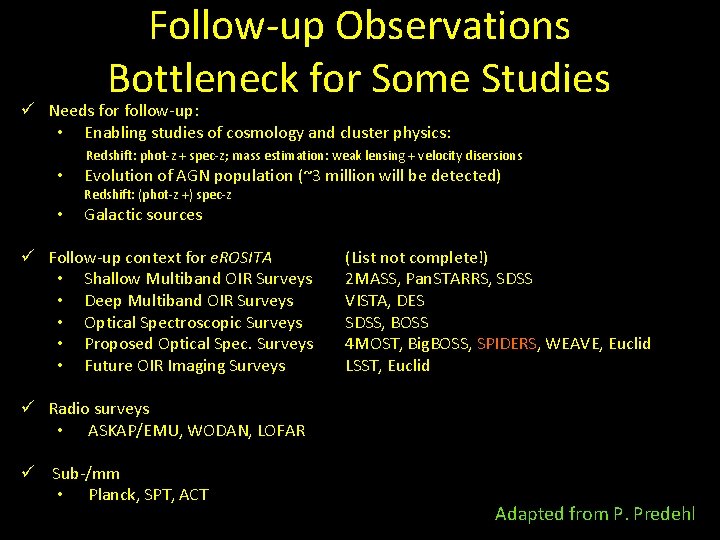 Follow-up Observations
Bottleneck for Some Studies

✓ Needs for follow-up:
• Enabling studies of cosmology and cluster physics:
Redshift: phot-z + spec-z; mass estimation: weak lensing + velocity disersions
• Evolution of AGN population (~3 million will be detected)
Redshift: (phot-z +) spec-z
• Galactic sources

✓ Follow-up context for eROSITA (List not complete!)
• Shallow Multiband OIR Surveys 2MASS, PanSTARRS, SDSS
• Deep Multiband OIR Surveys VISTA, DES
• Optical Spectroscopic Surveys SDSS, BOSS
• Proposed Optical Spec. Surveys 4MOST, BigBOSS, SPIDERS, WEAVE, Euclid
• Future OIR Imaging Surveys LSST, Euclid

✓ Radio surveys
• ASKAP/EMU, WODAN, LOFAR

✓ Sub-/mm
• Planck, SPT, ACT

Adapted from P. Predehl